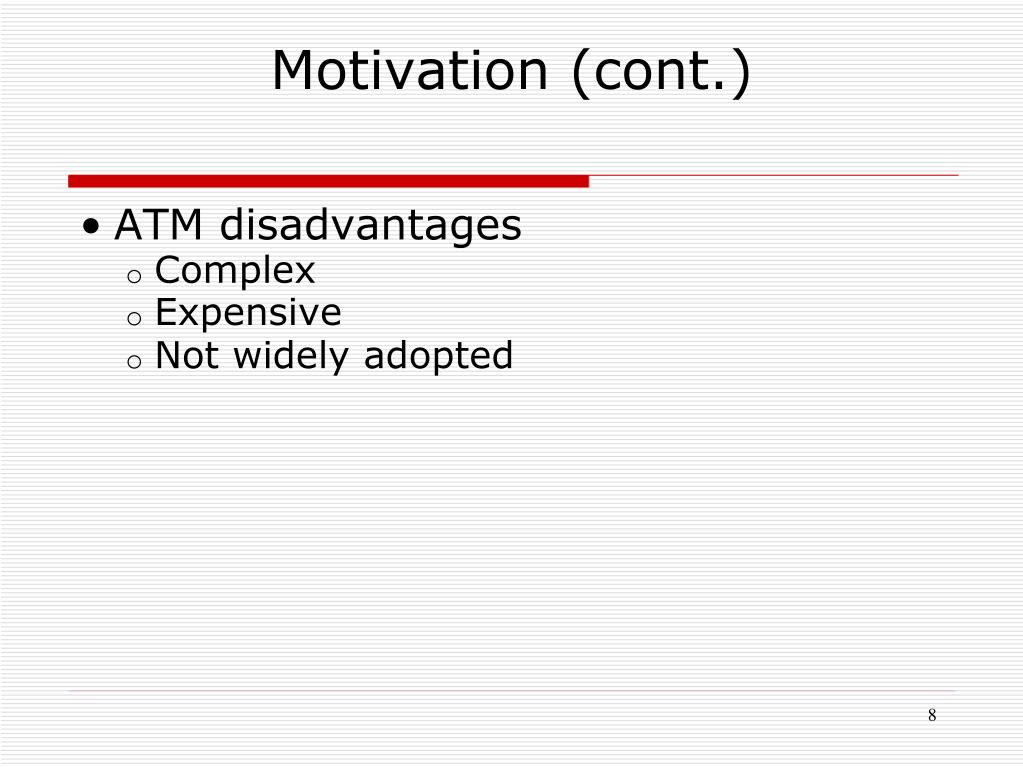 Motivation (cont.)

• ATM disadvantages
o Complex
o Expensive
o Not widely adopted

8